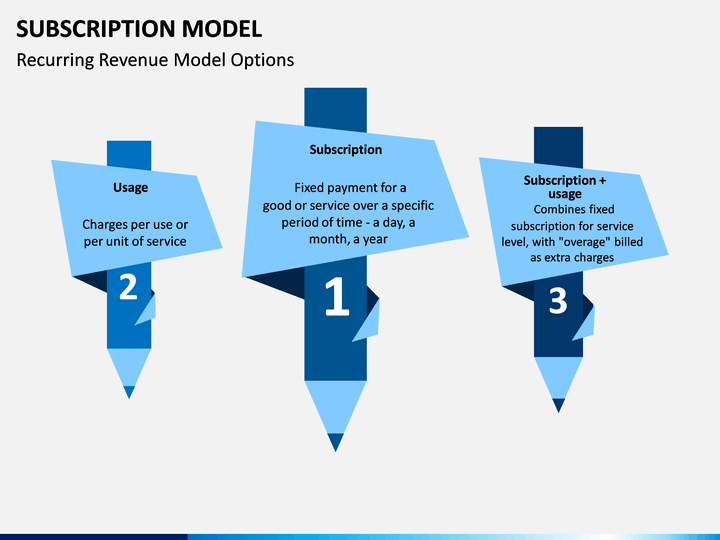 SUBSCRIPTION MODEL
Recurring Revenue Model Options

Usage
Charges per use or per unit of service
2

Subscription
Fixed payment for a good or service over a specific period of time - a day, a month, a year
1

Subscription + usage
Combines fixed subscription for service level, with "overage" billed as extra charges
3